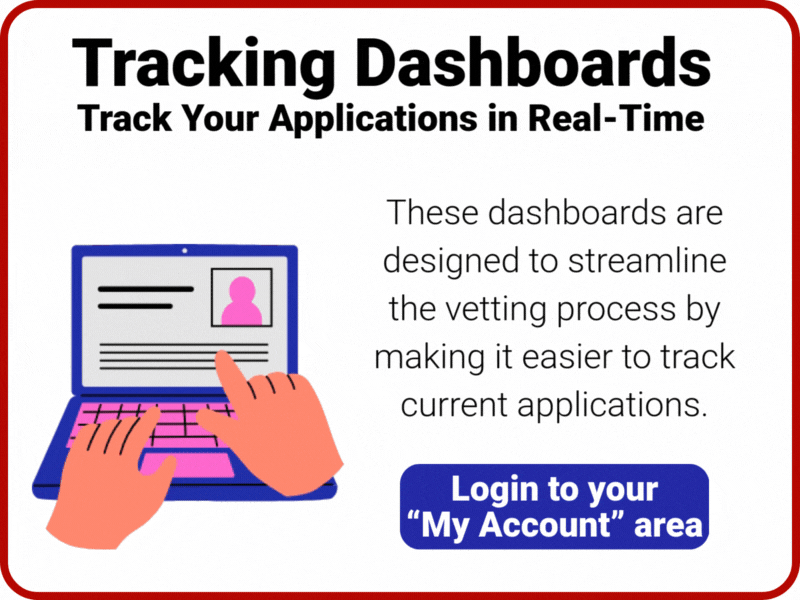 Tracking Dashboards
Track Your Applications in Real-Time

These dashboards are designed to streamline the vetting process by making it easier to track current applications.

Login to your “My Account” area